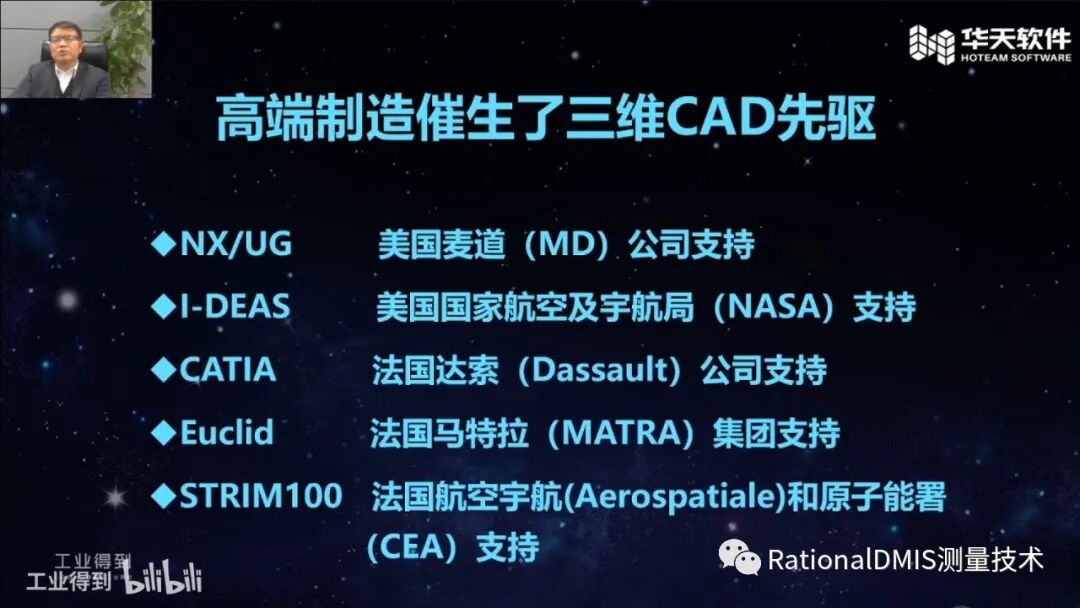 华天软件
HOTEAM SOFTWARE

高端制造催生了三维CAD先驱

◆NX/UG 美国麦道（MD）公司支持
◆I-DEAS 美国国家航空及宇航局（NASA）支持
◆CATIA 法国达索（Dassault）公司支持
◆Euclid 法国马特拉（MATRA）集团支持
◆STRIM100 法国航空宇航(Aerospatiale)和原子能署（CEA）支持

工业得到
工业得到 bilibili

RationalDMIS测量技术